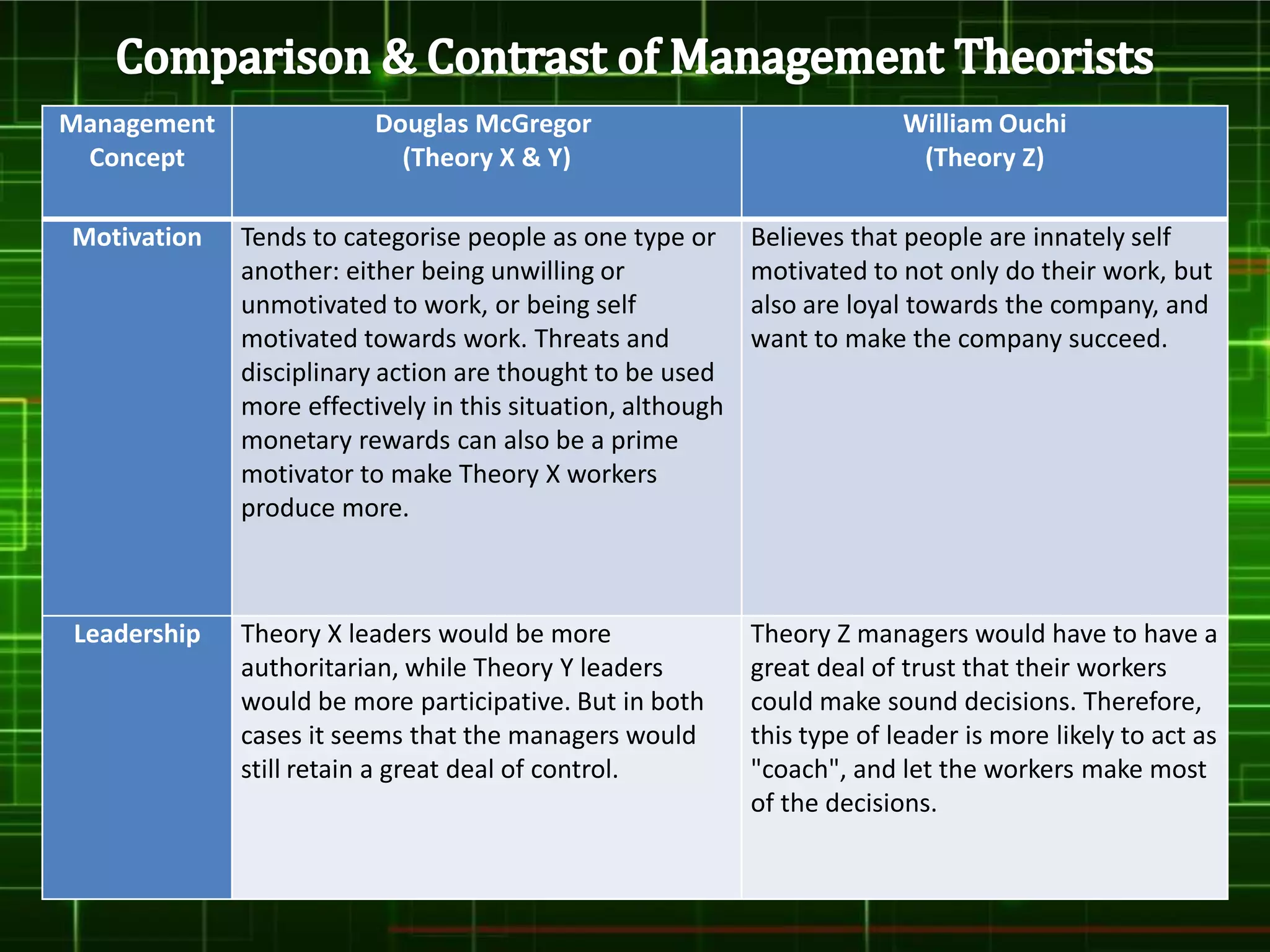 Comparison & Contrast of Management Theorists

| Management Concept | Douglas McGregor (Theory X & Y) | William Ouchi (Theory Z) |
|---|---|---|
| Motivation | Tends to categorise people as one type or another: either being unwilling or unmotivated to work, or being self motivated towards work. Threats and disciplinary action are thought to be used more effectively in this situation, although monetary rewards can also be a prime motivator to make Theory X workers produce more. | Believes that people are innately self motivated to not only do their work, but also are loyal towards the company, and want to make the company succeed. |
| Leadership | Theory X leaders would be more authoritarian, while Theory Y leaders would be more participative. But in both cases it seems that the managers would still retain a great deal of control. | Theory Z managers would have to have a great deal of trust that their workers could make sound decisions. Therefore, this type of leader is more likely to act as "coach", and let the workers make most of the decisions. |